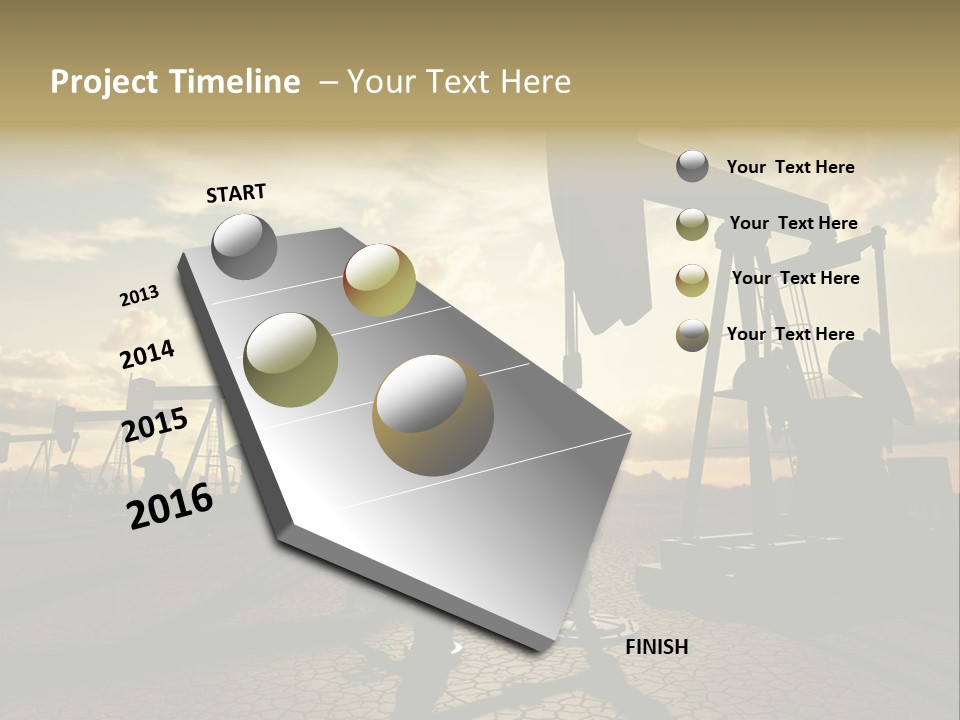 Project Timeline – Your Text Here

START

2013

2014

2015

2016

FINISH

Your Text Here

Your Text Here

Your Text Here

Your Text Here